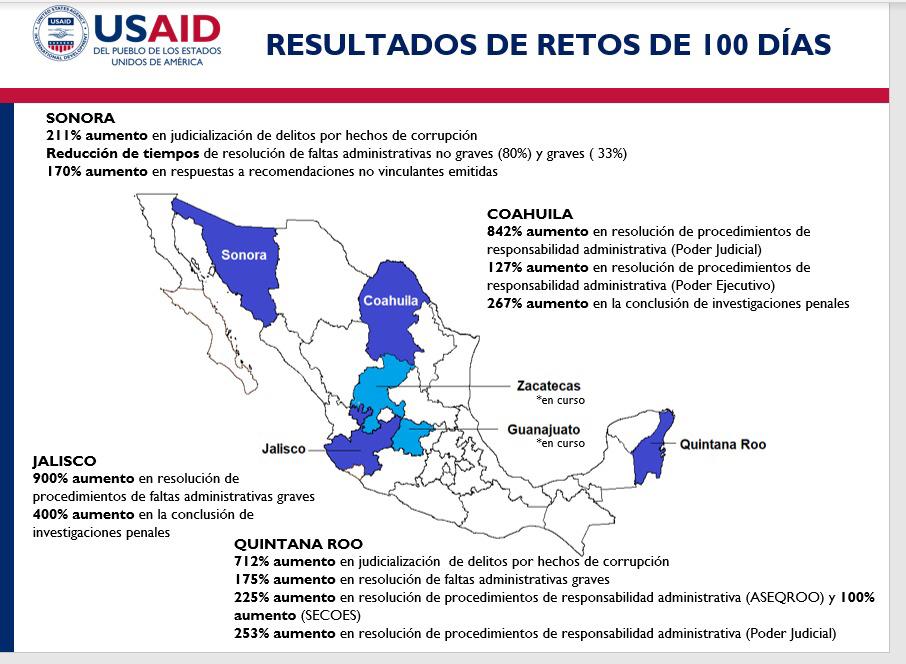 UNITED STATES AGENCY INTERNATIONAL DEVELOPMENT
USAID
DEL PUEBLO DE LOS ESTADOS UNIDOS DE AMÉRICA

RESULTADOS DE RETOS DE 100 DÍAS

SONORA
211% aumento en judicialización de delitos por hechos de corrupción
Reducción de tiempos de resolución de faltas administrativas no graves (80%) y graves ( 33%)
170% aumento en respuestas a recomendaciones no vinculantes emitidas

COAHUILA
842% aumento en resolución de procedimientos de responsabilidad administrativa (Poder Judicial)
127% aumento en resolución de procedimientos de responsabilidad administrativa (Poder Ejecutivo)
267% aumento en la conclusión de investigaciones penales

Sonora
Coahuila
Zacatecas
*en curso
Guanajuato
*en curso
Jalisco
Quintana Roo

JALISCO
900% aumento en resolución de procedimientos de faltas administrativas graves
400% aumento en la conclusión de investigaciones penales

QUINTANA ROO
712% aumento en judicialización de delitos por hechos de corrupción
175% aumento en resolución de faltas administrativas graves
225% aumento en resolución de procedimientos de responsabilidad administrativa (ASEQROO) y 100% aumento (SECOES)
253% aumento en resolución de procedimientos de responsabilidad administrativa (Poder Judicial)